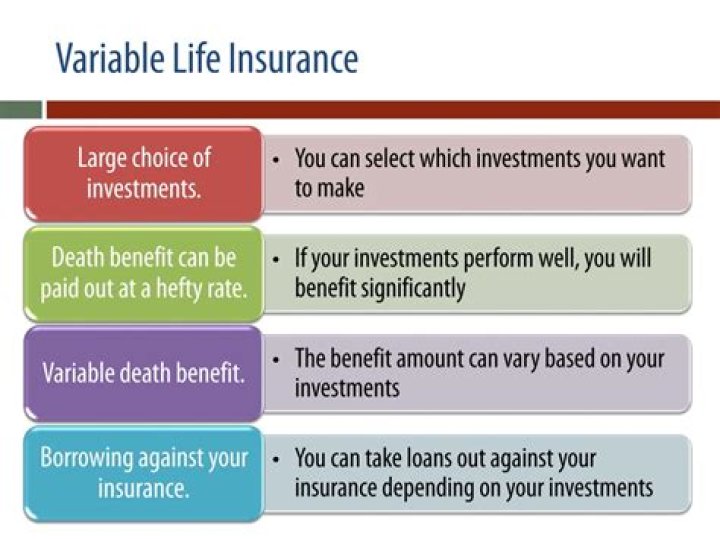 Variable Life Insurance

Large choice of investments.

• You can select which investments you want to make

Death benefit can be paid out at a hefty rate.

• If your investments perform well, you will benefit significantly

Variable death benefit.

• The benefit amount can vary based on your investments

Borrowing against your insurance.

• You can take loans out against your insurance depending on your investments